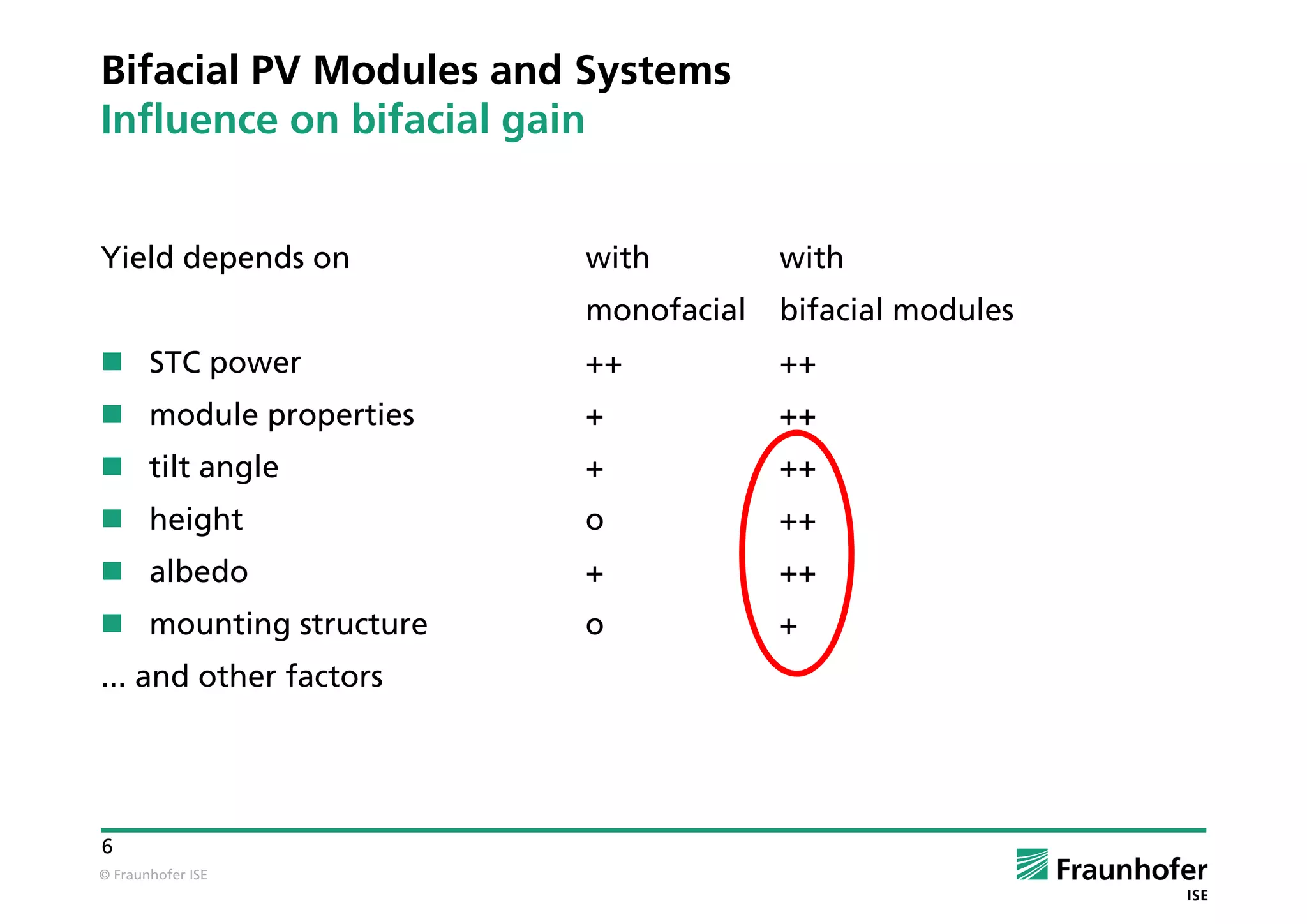 Bifacial PV Modules and Systems
Influence on bifacial gain

| Yield depends on | with monofacial | with bifacial modules |
|---|---|---|
| STC power | ++ | ++ |
| module properties | + | ++ |
| tilt angle | + | ++ |
| height | o | ++ |
| albedo | + | ++ |
| mounting structure | o | + |

... and other factors

6
© Fraunhofer ISE

Fraunhofer
ISE